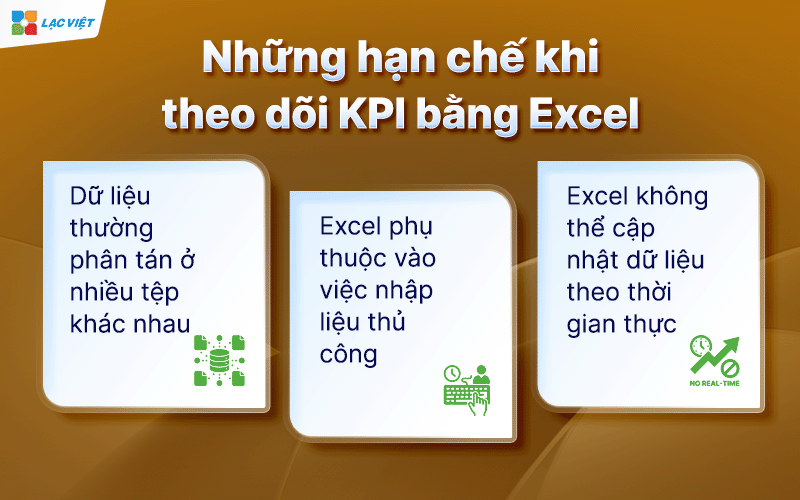 LẠC VIỆT

Những hạn chế khi theo dõi KPI bằng Excel

Dữ liệu thường phân tán ở nhiều tệp khác nhau

Excel phụ thuộc vào việc nhập liệu thủ công

Excel không thể cập nhật dữ liệu theo thời gian thực

NO REAL-TIME